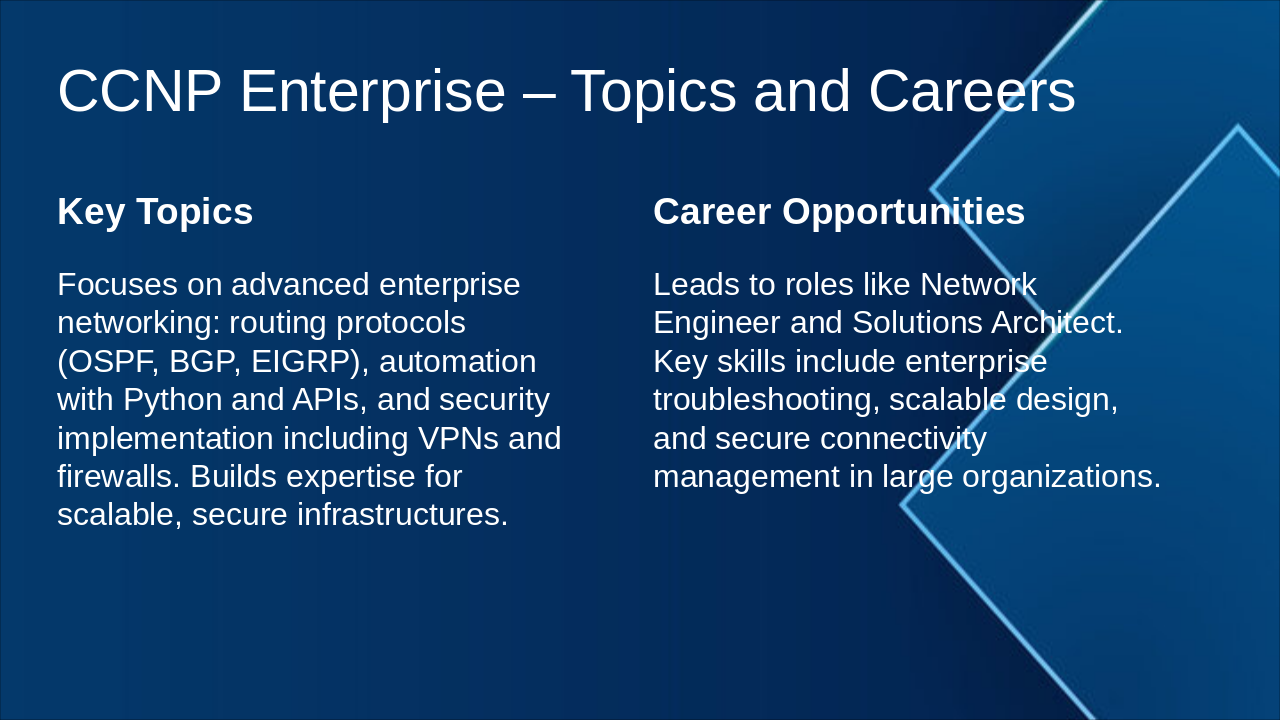 CCNP Enterprise – Topics and Careers

Key Topics

Focuses on advanced enterprise networking: routing protocols (OSPF, BGP, EIGRP), automation with Python and APIs, and security implementation including VPNs and firewalls. Builds expertise for scalable, secure infrastructures.

Career Opportunities

Leads to roles like Network Engineer and Solutions Architect. Key skills include enterprise troubleshooting, scalable design, and secure connectivity management in large organizations.